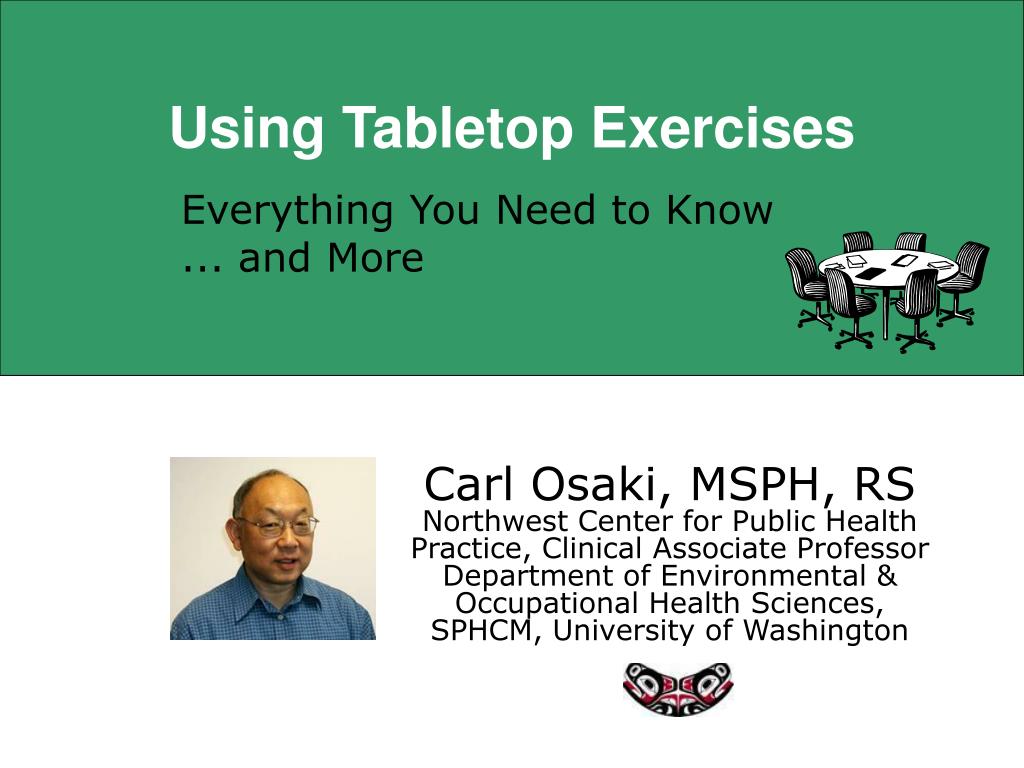 Using Tabletop Exercises

Everything You Need to Know
... and More

Carl Osaki, MSPH, RS
Northwest Center for Public Health Practice, Clinical Associate Professor Department of Environmental & Occupational Health Sciences, SPHCM, University of Washington